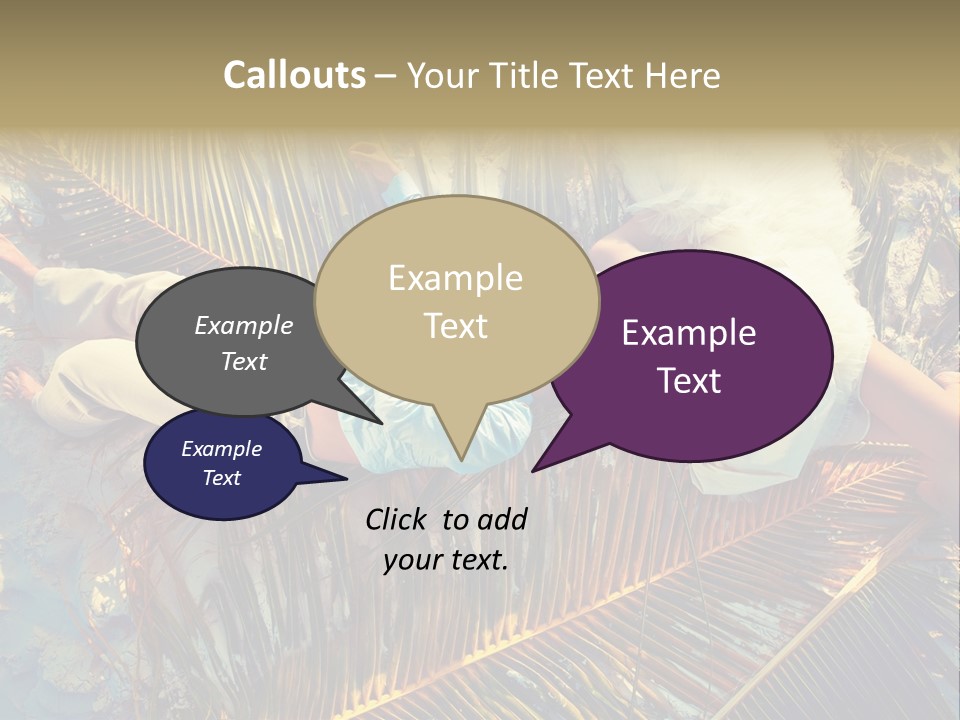 Callouts – Your Title Text Here

Example Text

Example Text

Example Text

Example Text

Click to add your text.